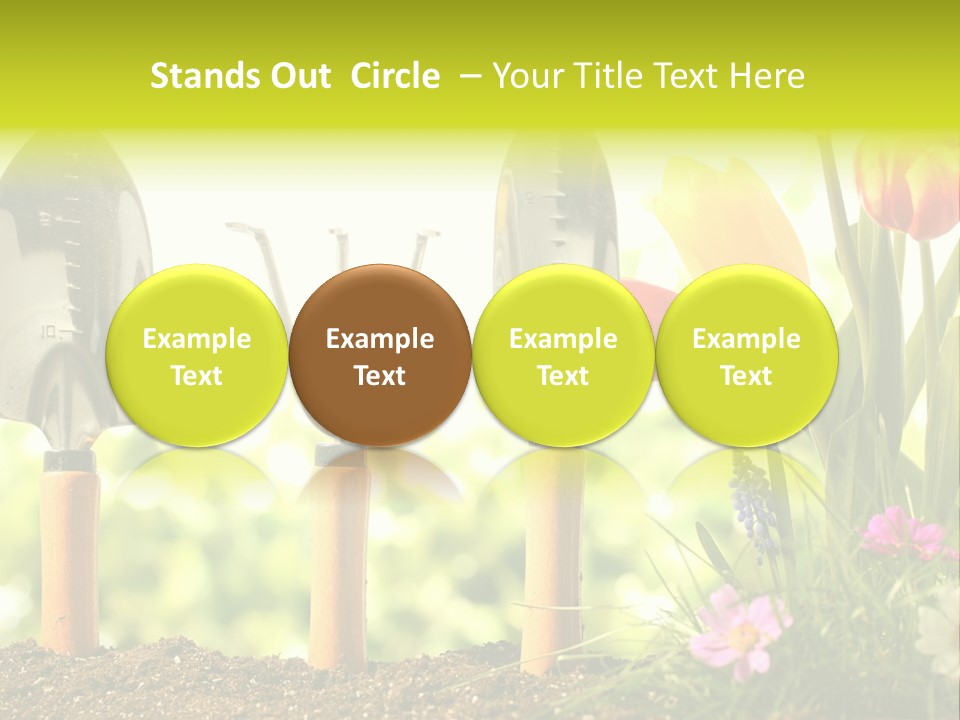 Stands Out Circle – Your Title Text Here

Example Text

Example Text

Example Text

Example Text